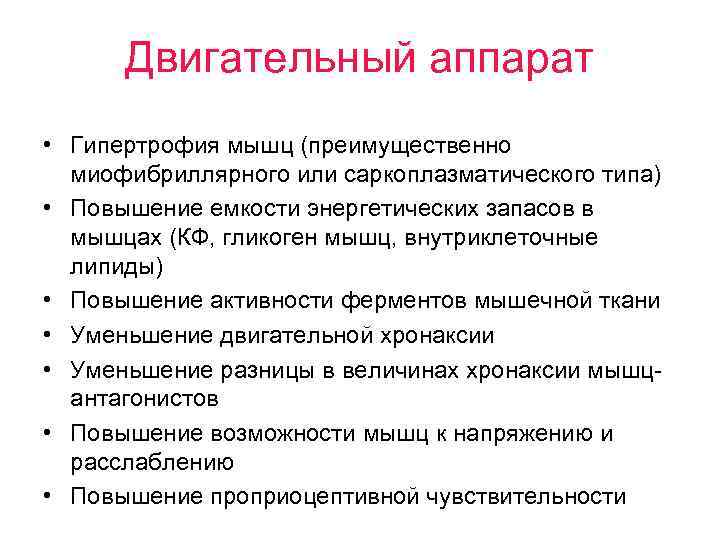 Двигательный аппарат

• Гипертрофия мышц (преимущественно миофибриллярного или саркоплазматического типа)
• Повышение емкости энергетических запасов в мышцах (КФ, гликоген мышц, внутриклеточные липиды)
• Повышение активности ферментов мышечной ткани
• Уменьшение двигательной хронаксии
• Уменьшение разницы в величинах хронаксии мышц-антагонистов
• Повышение возможности мышц к напряжению и расслаблению
• Повышение проприоцептивной чувствительности